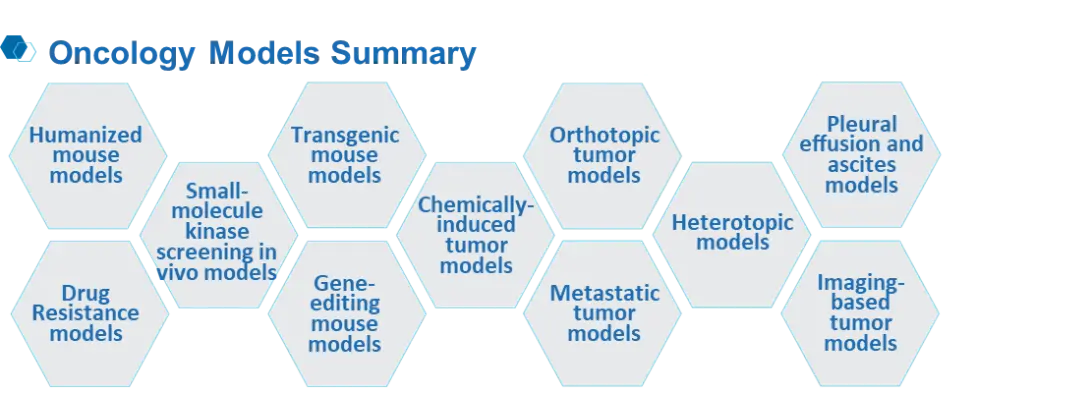 Oncology Models Summary

Humanized mouse models

Drug Resistance models

Small-molecule kinase screening in vivo models

Transgenic mouse models

Gene-editing mouse models

Chemically-induced tumor models

Orthotopic tumor models

Metastatic tumor models

Heterotopic models

Pleural effusion and ascites models

Imaging-based tumor models